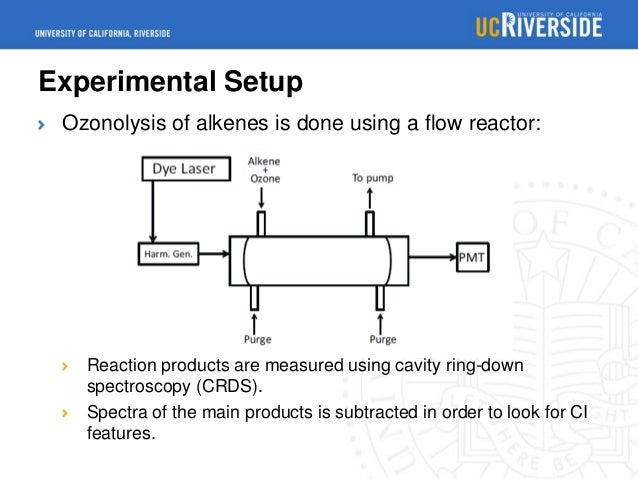 UNIVERSITY OF CALIFORNIA, RIVERSIDE

UNIVERSITY OF CALIFORNIA
UCRIVERSIDE

Experimental Setup

Ozonolysis of alkenes is done using a flow reactor:

Dye Laser

Alkene
+
Ozone

To pump

Harm. Gen.

PMT

Purge

Purge

Reaction products are measured using cavity ring-down spectroscopy (CRDS).

Spectra of the main products is subtracted in order to look for CI features.